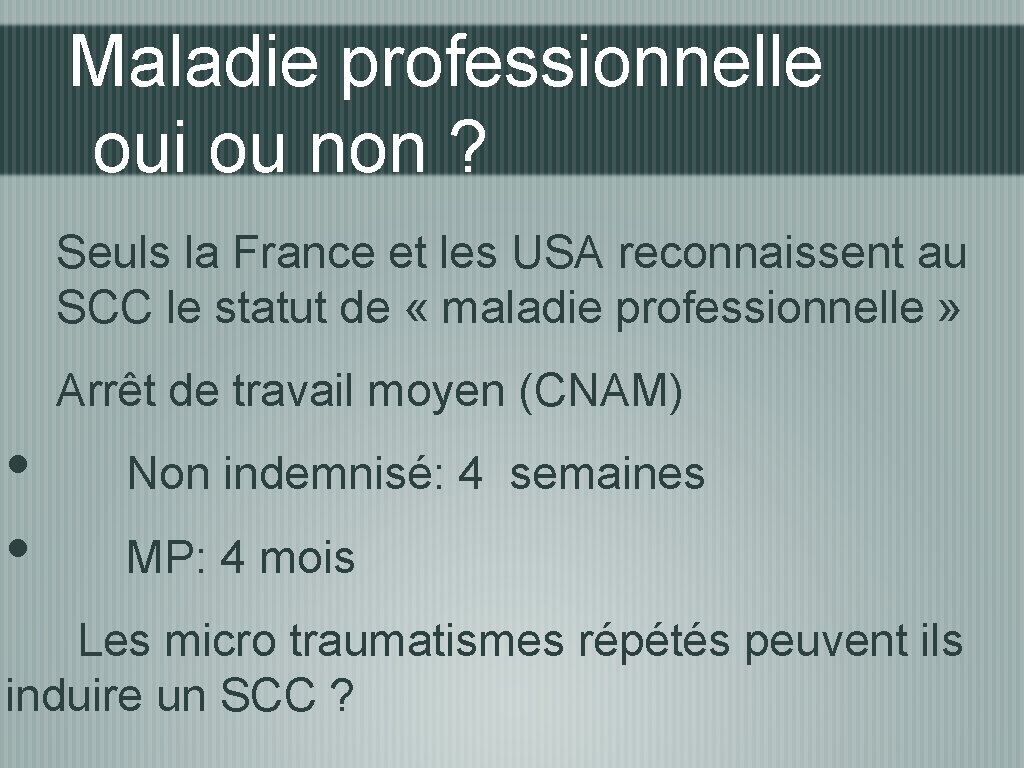 Maladie professionnelle oui ou non ?

Seuls la France et les USA reconnaissent au SCC le statut de « maladie professionnelle »

Arrêt de travail moyen (CNAM)

• Non indemnisé: 4 semaines
• MP: 4 mois

Les micro traumatismes répétés peuvent ils induire un SCC ?